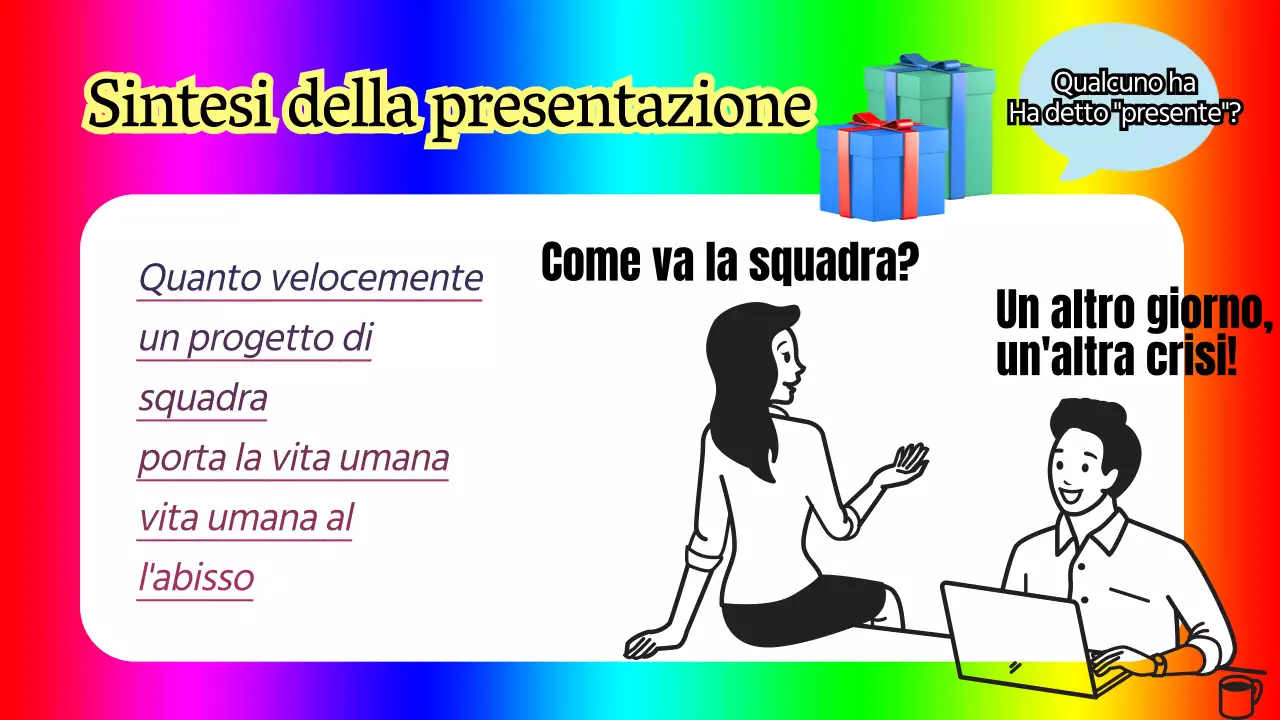 Sintesi della presentazione

Qualcuno ha
Ha detto "presente"?

Quanto velocemente un progetto di squadra porta la vita umana vita umana al l'abisso

Come va la squadra?

Un altro giorno, un'altra crisi!